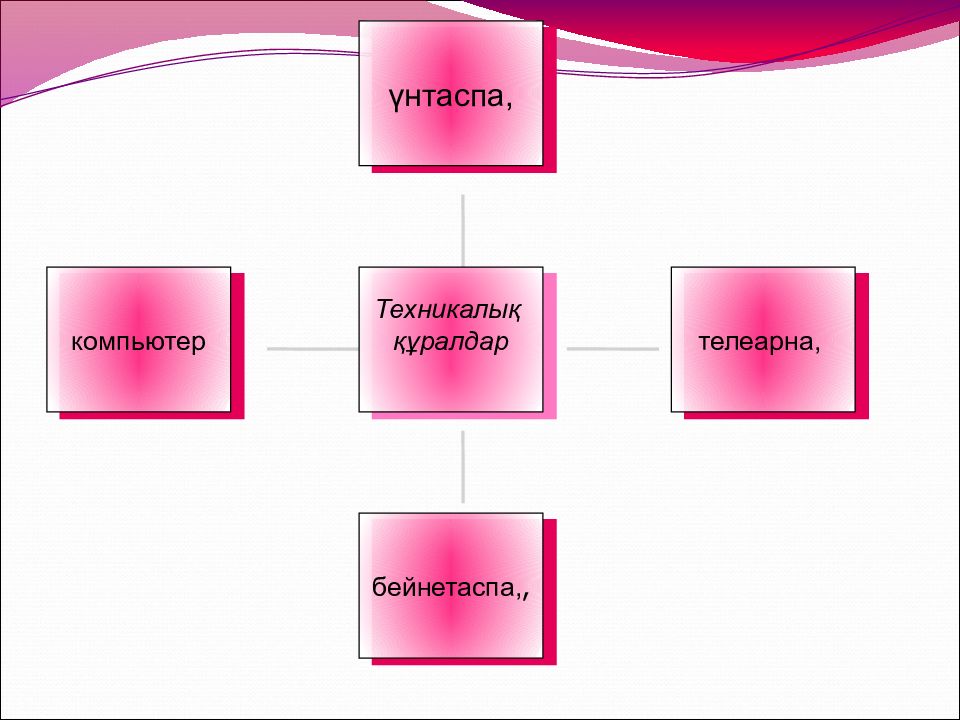 үнтаспа,

компьютер

Техникалық құралдар

телеарна,

бейнетаспа,,